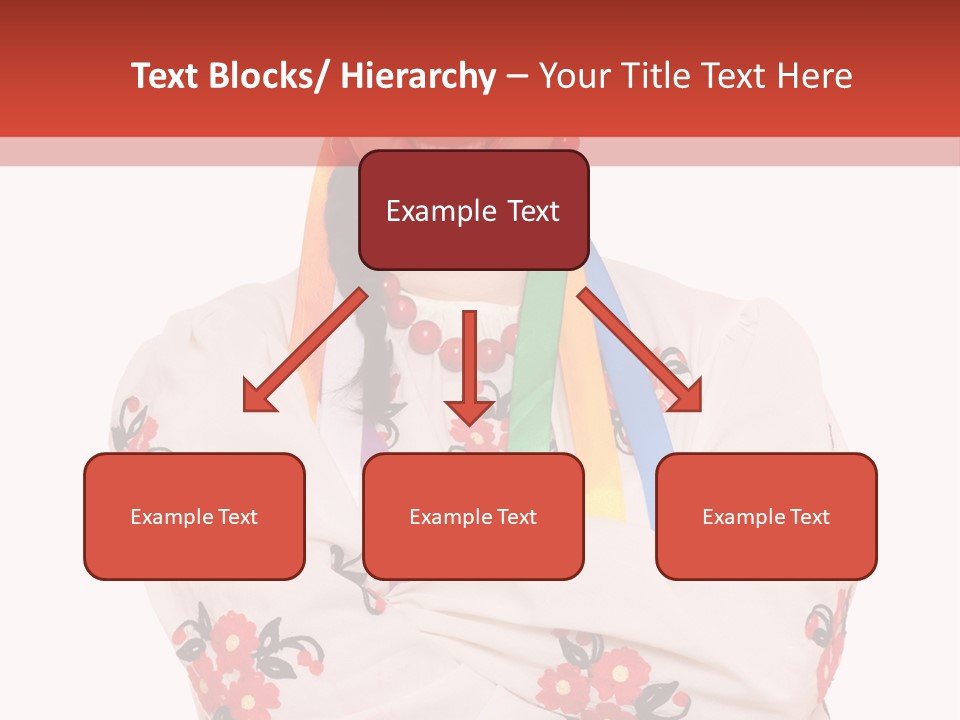 Text Blocks/ Hierarchy – Your Title Text Here

Example Text

Example Text

Example Text

Example Text